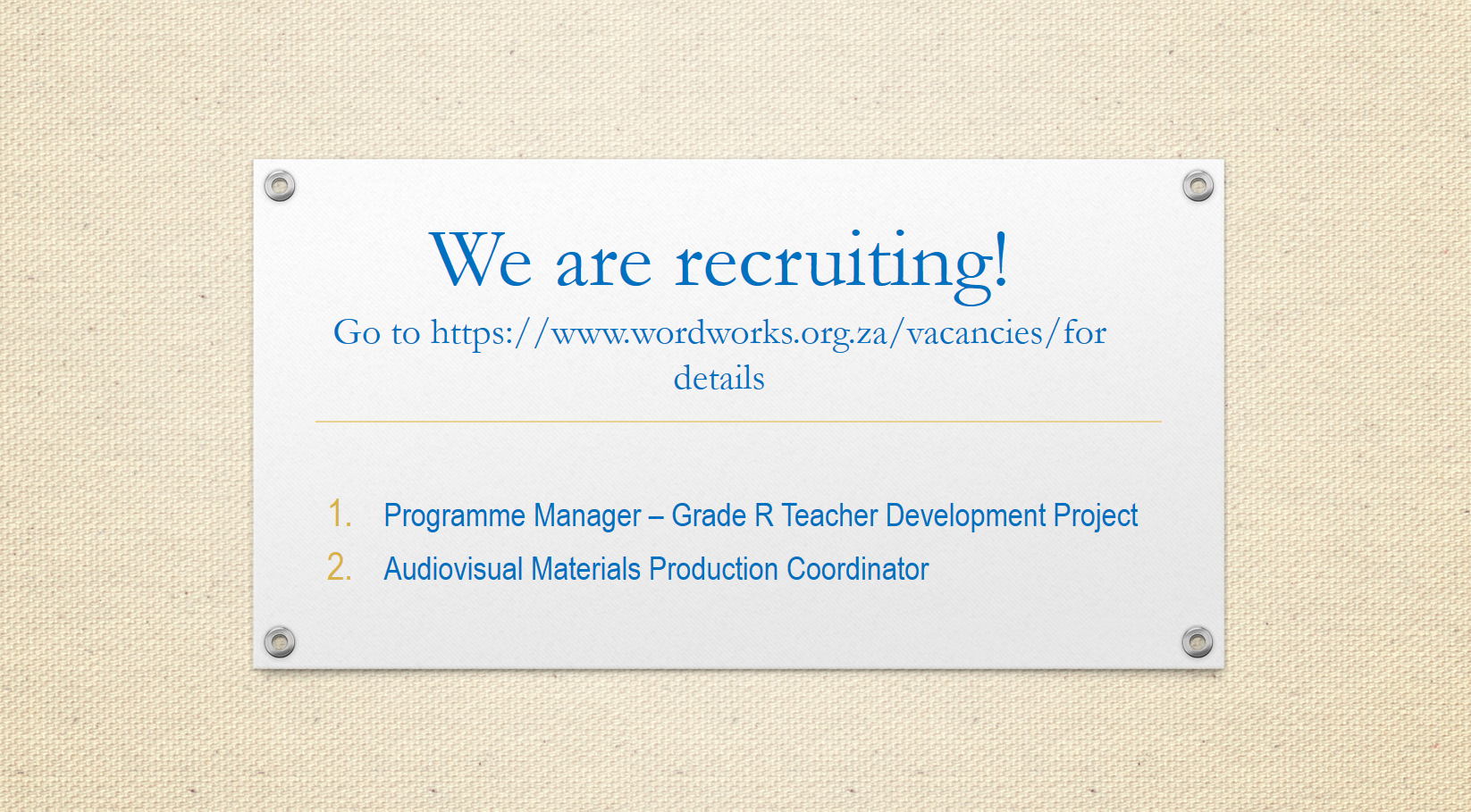 We are recruiting!

Go to https://www.wordworks.org.za/vacancies/for details

1. Programme Manager – Grade R Teacher Development Project
2. Audiovisual Materials Production Coordinator